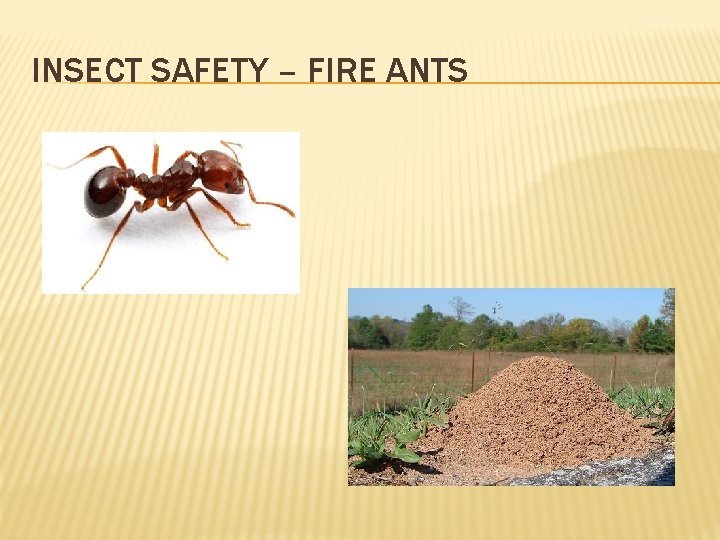 INSECT SAFETY – FIRE ANTS